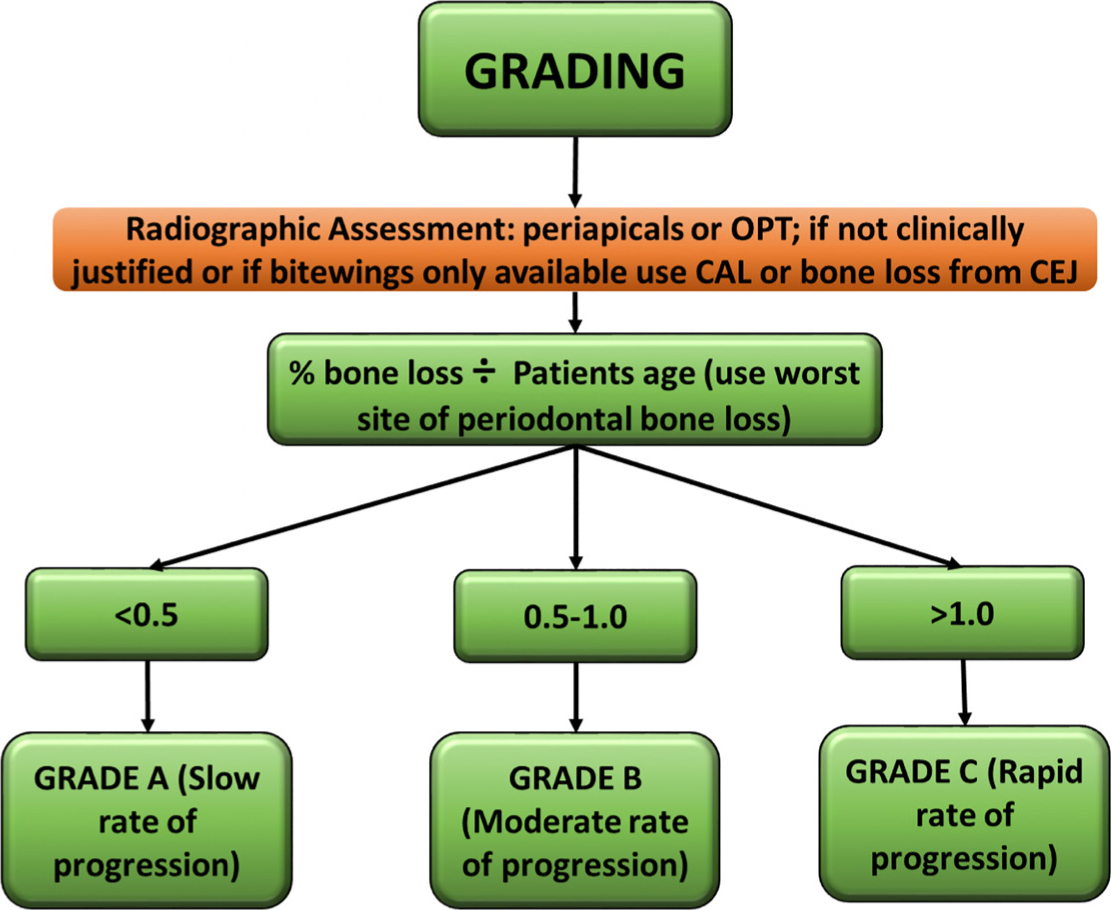 GRADING

Radiographic Assessment: periapicals or OPT; if not clinically justified or if bitewings only available use CAL or bone loss from CEJ

% bone loss ÷ Patients age (use worst site of periodontal bone loss)

<0.5

0.5-1.0

>1.0

GRADE A (Slow rate of progression)

GRADE B (Moderate rate of progression)

GRADE C (Rapid rate of progression)